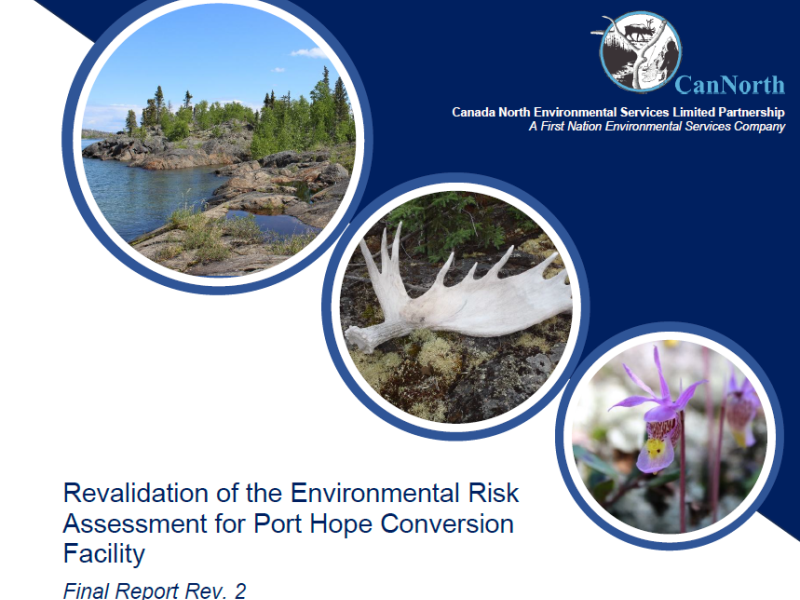 CanNorth

Canada North Environmental Services Limited Partnership
A First Nation Environmental Services Company

Revalidation of the Environmental Risk Assessment for Port Hope Conversion Facility

Final Report Rev. 2